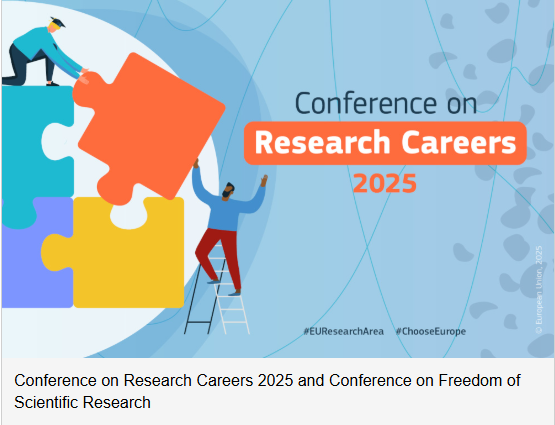 Conference on
Research Careers
2025

#EUResearchArea #ChooseEurope

© European Union, 2025

Conference on Research Careers 2025 and Conference on Freedom of Scientific Research